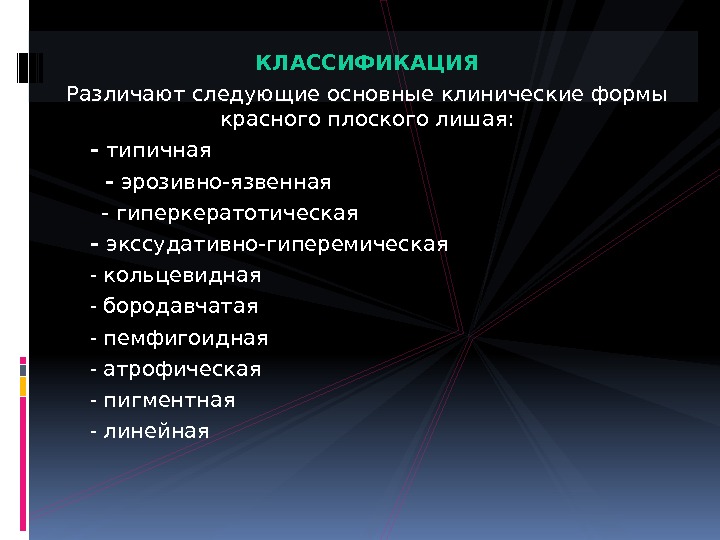 КЛАССИФИКАЦИЯ

Различают следующие основные клинические формы красного плоского лишая:

- типичная
- эрозивно-язвенная
- гиперкератотическая
- экссудативно-гиперемическая
- кольцевидная
- бородавчатая
- пемфигоидная
- атрофическая
- пигментная
- линейная